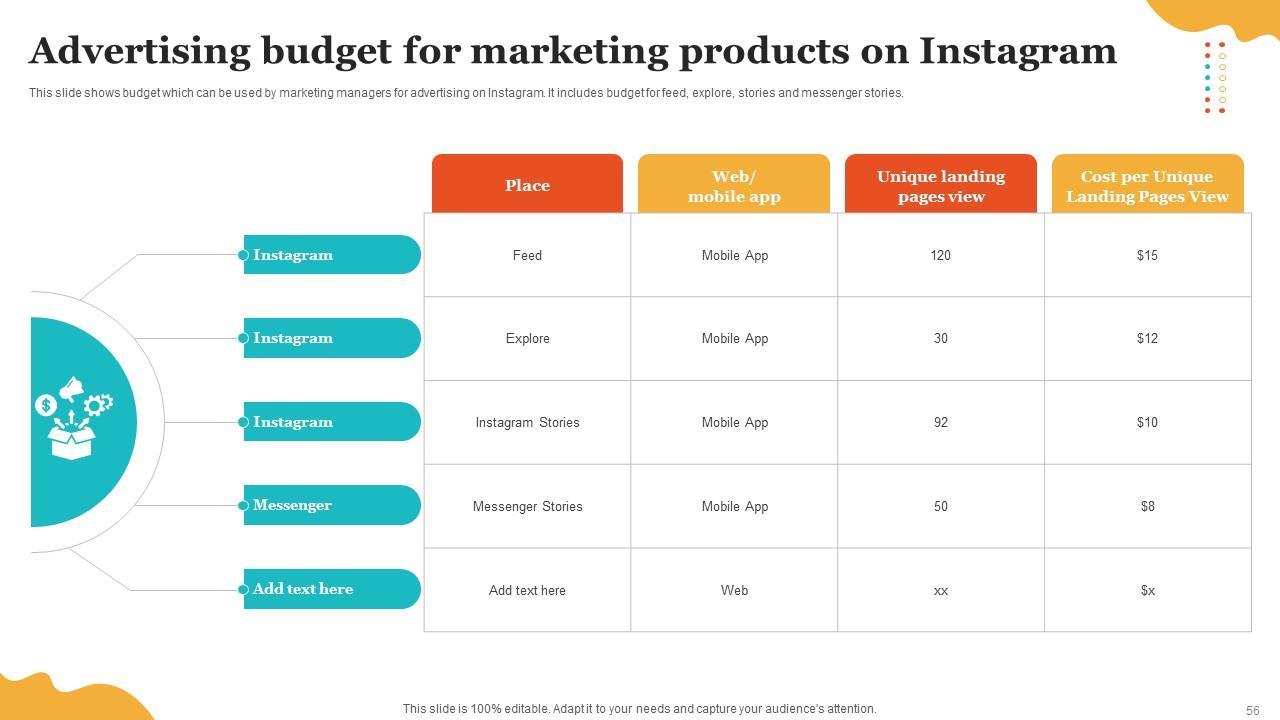 Advertising budget for marketing products on Instagram

This slide shows budget which can be used by marketing managers for advertising on Instagram. It includes budget for feed, explore, stories and messenger stories.

| | Place | Web/ mobile app | Unique landing pages view | Cost per Unique Landing Pages View |
|---|---|---|---|---|
| Instagram | Feed | Mobile App | 120 | \$15 |
| Instagram | Explore | Mobile App | 30 | \$12 |
| Instagram | Instagram Stories | Mobile App | 92 | \$10 |
| Messenger | Messenger Stories | Mobile App | 50 | \$8 |
| Add text here | Add text here | Web | xx | \$x |

This slide is 100% editable. Adapt it to your needs and capture your audience's attention.

56